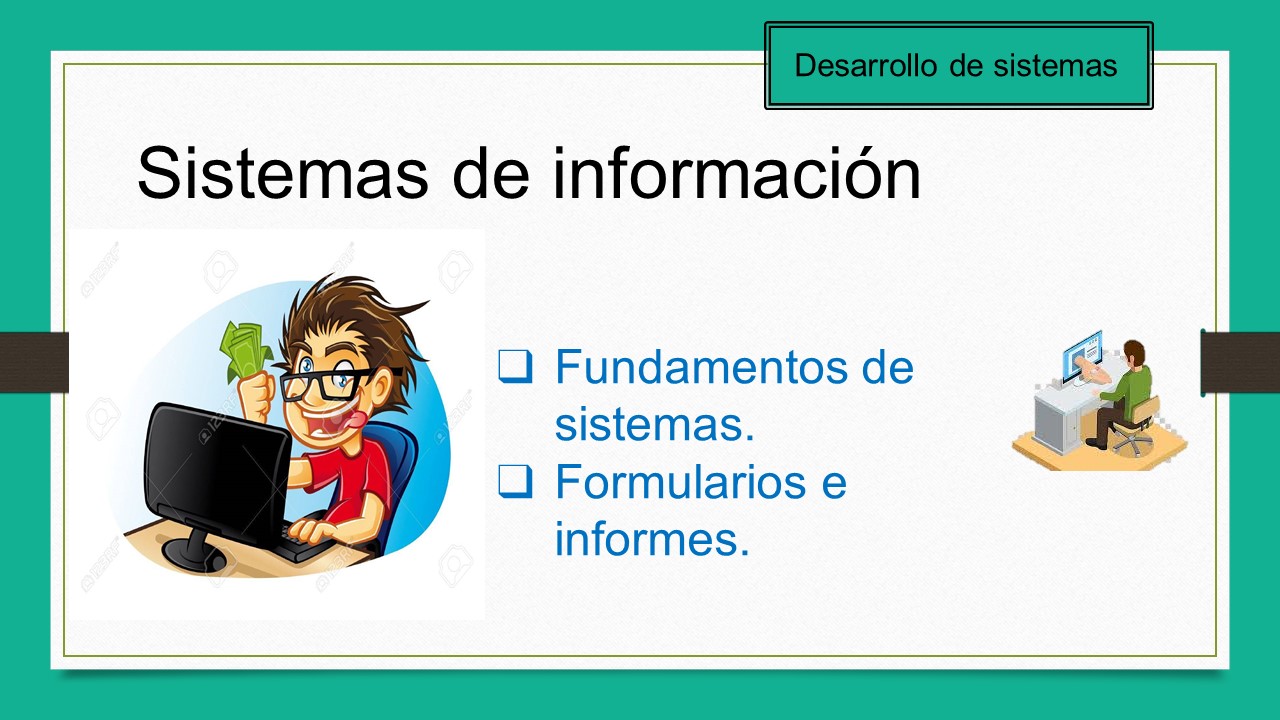 Desarrollo de sistemas

Sistemas de información

❑ Fundamentos de sistemas.
❑ Formularios e informes.